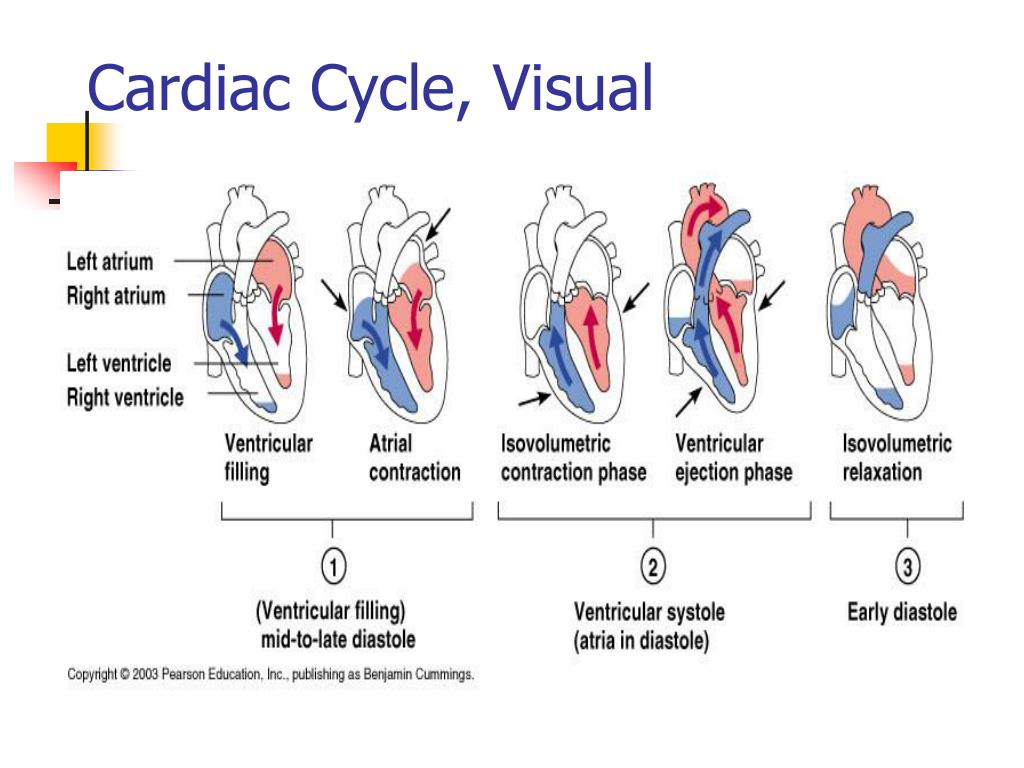 Cardiac Cycle, Visual

Left atrium
Right atrium
Left ventricle
Right ventricle

Ventricular filling

Atrial contraction

Isovolumetric contraction phase

Ventricular ejection phase

Isovolumetric relaxation

1
(Ventricular filling) mid-to-late diastole

2
Ventricular systole (atria in diastole)

3
Early diastole

Copyright © 2003 Pearson Education, Inc., publishing as Benjamin Cummings.